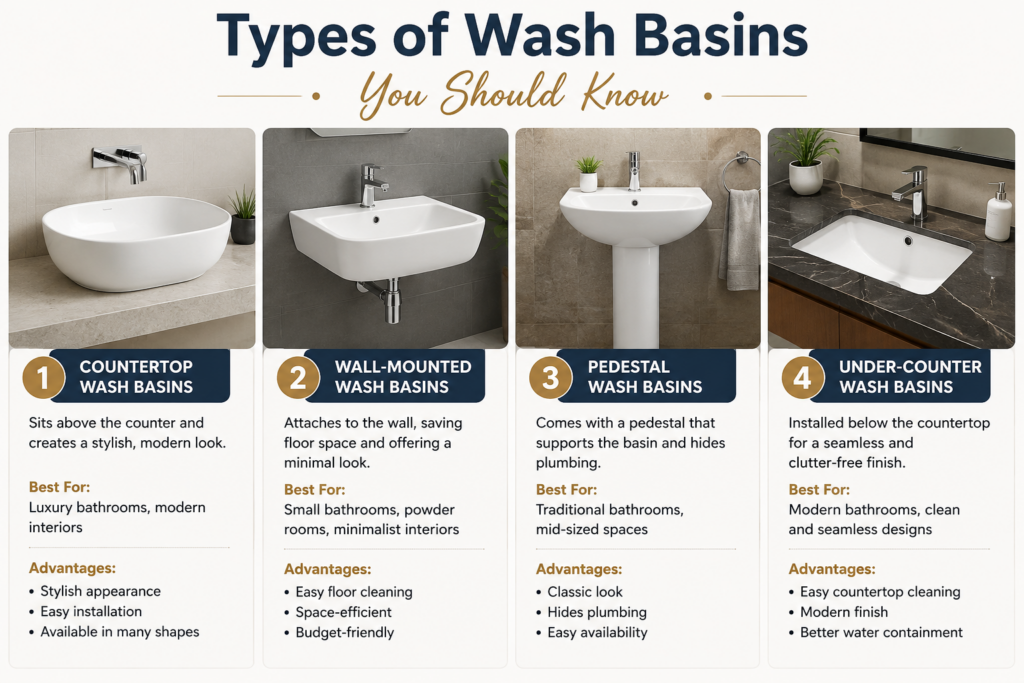 Types of Wash Basins

You Should Know

1 COUNTERTOP WASH BASINS

Sits above the counter and creates a stylish, modern look.

Best For:
Luxury bathrooms, modern interiors

Advantages:
• Stylish appearance
• Easy installation
• Available in many shapes

2 WALL-MOUNTED WASH BASINS

Attaches to the wall, saving floor space and offering a minimal look.

Best For:
Small bathrooms, powder rooms, minimalist interiors

Advantages:
• Easy floor cleaning
• Space-efficient
• Budget-friendly

3 PEDESTAL WASH BASINS

Comes with a pedestal that supports the basin and hides plumbing.

Best For:
Traditional bathrooms, mid-sized spaces

Advantages:
• Classic look
• Hides plumbing
• Easy availability

4 UNDER-COUNTER WASH BASINS

Installed below the countertop for a seamless and clutter-free finish.

Best For:
Modern bathrooms, clean and seamless designs

Advantages:
• Easy countertop cleaning
• Modern finish
• Better water containment